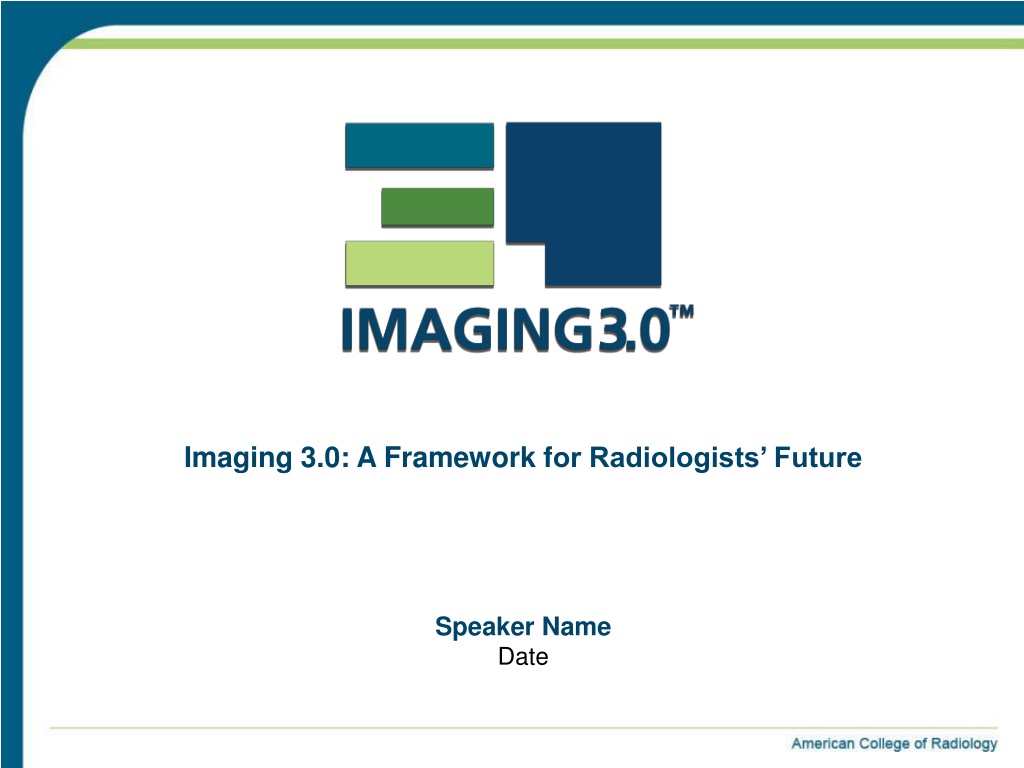 IMAGING3.0™

Imaging 3.0: A Framework for Radiologists' Future

Speaker Name
Date

American College of Radiology